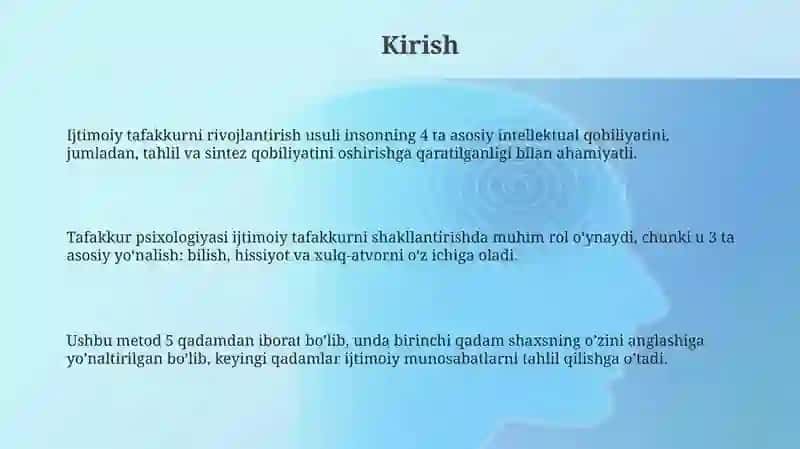 Kirish

Ijtimoiy tafakkurni rivojlantirish usuli insonning 4 ta asosiy intellektual qobiliyatini, jumladan, tahlil va sintez qobiliyatini oshirishga qaratilganligi bilan ahamiyatli.

Tafakkur psixologiyasi ijtimoiy tafakkurni shakllantirishda muhim rol o'ynaydi, chunki u 3 ta asosiy yo'nalish: bilish, hissiyot va xulq-atvorni o'z ichiga oladi.

Ushbu metod 5 qadamdan iborat bo'lib, unda birinchi qadam shaxsning o'zini anglashiga yo'naltirilgan bo'lib, keyingi qadamlar ijtimoiy munosabatlarni tahlil qilishga o'tadi.